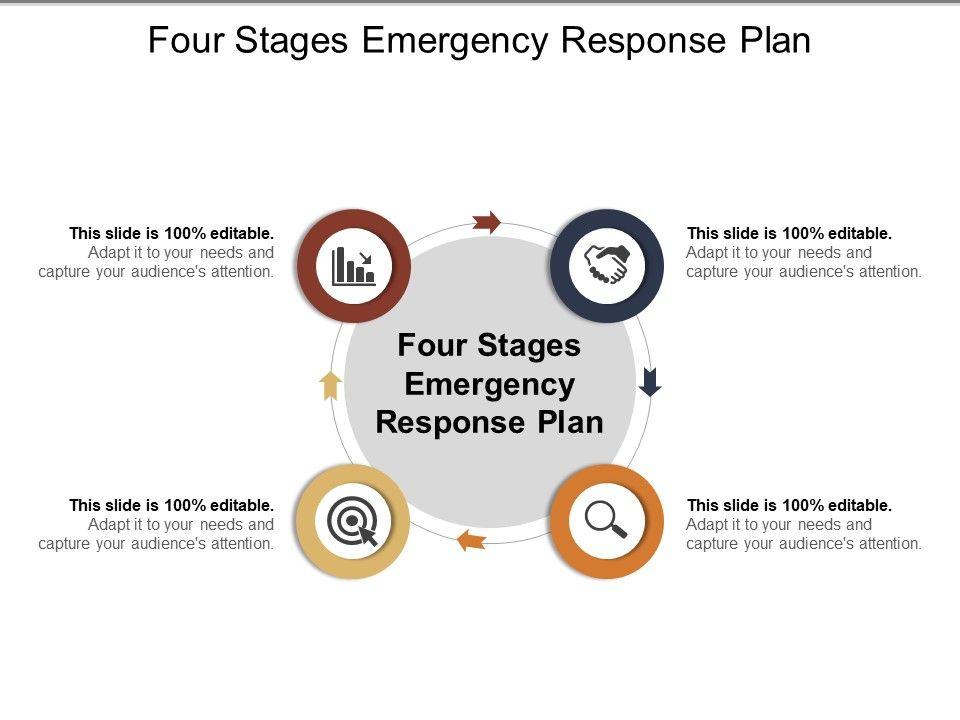 Four Stages Emergency Response Plan

This slide is 100% editable.
Adapt it to your needs and capture your audience's attention.

This slide is 100% editable.
Adapt it to your needs and capture your audience's attention.

Four Stages Emergency Response Plan

This slide is 100% editable.
Adapt it to your needs and capture your audience's attention.

This slide is 100% editable.
Adapt it to your needs and capture your audience's attention.